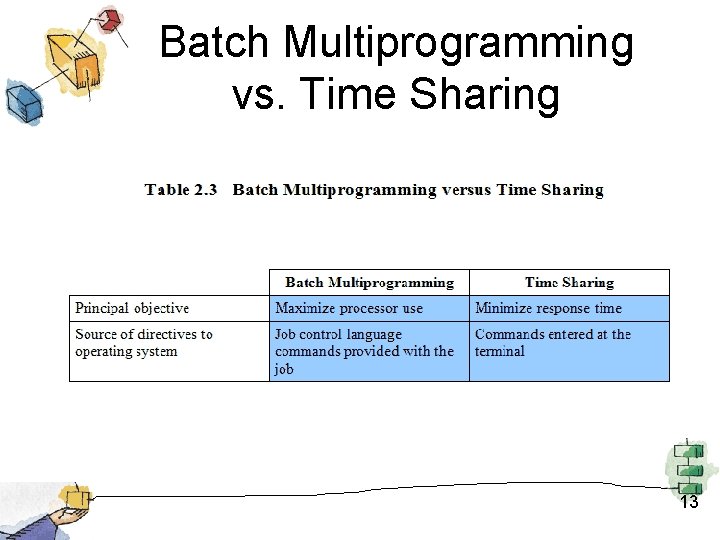 Batch Multiprogramming vs. Time Sharing

Table 2.3 Batch Multiprogramming versus Time Sharing

| | Batch Multiprogramming | Time Sharing |
|---|---|---|
| Principal objective | Maximize processor use | Minimize response time |
| Source of directives to operating system | Job control language commands provided with the job | Commands entered at the terminal |

13